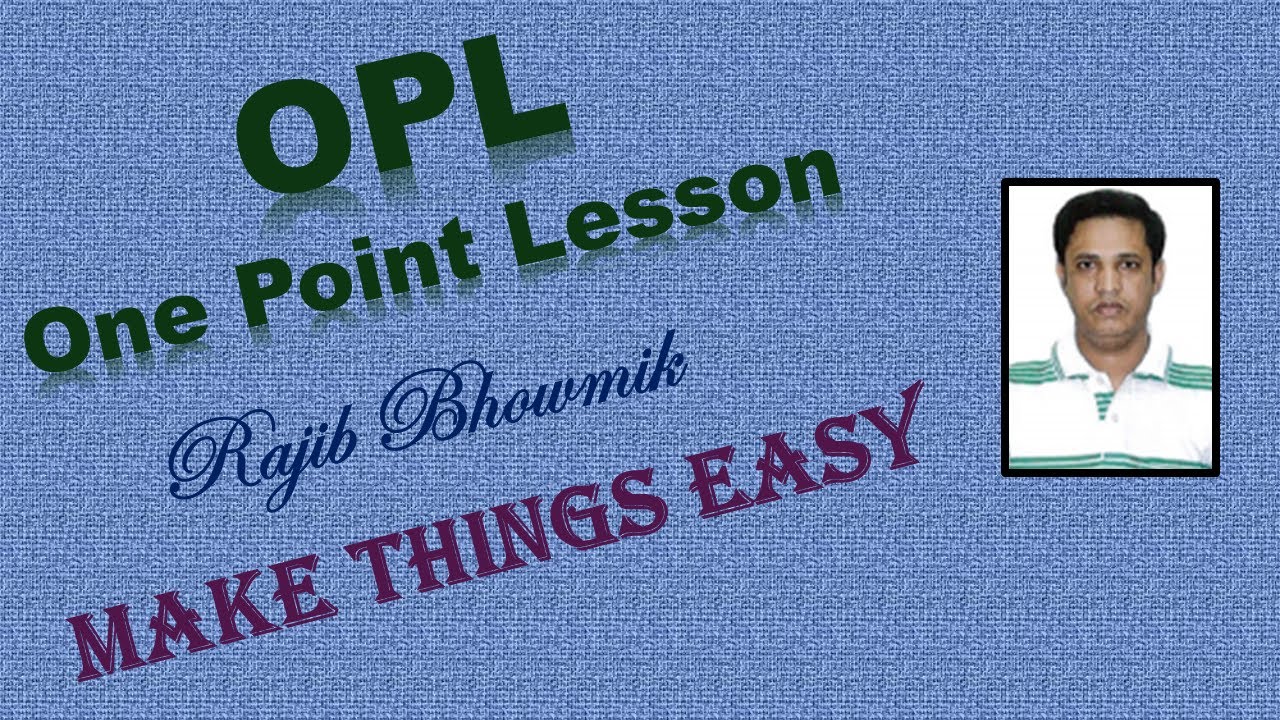 OPL
One Point Lesson

Rajib Bhowmik

MAKE THINGS EASY